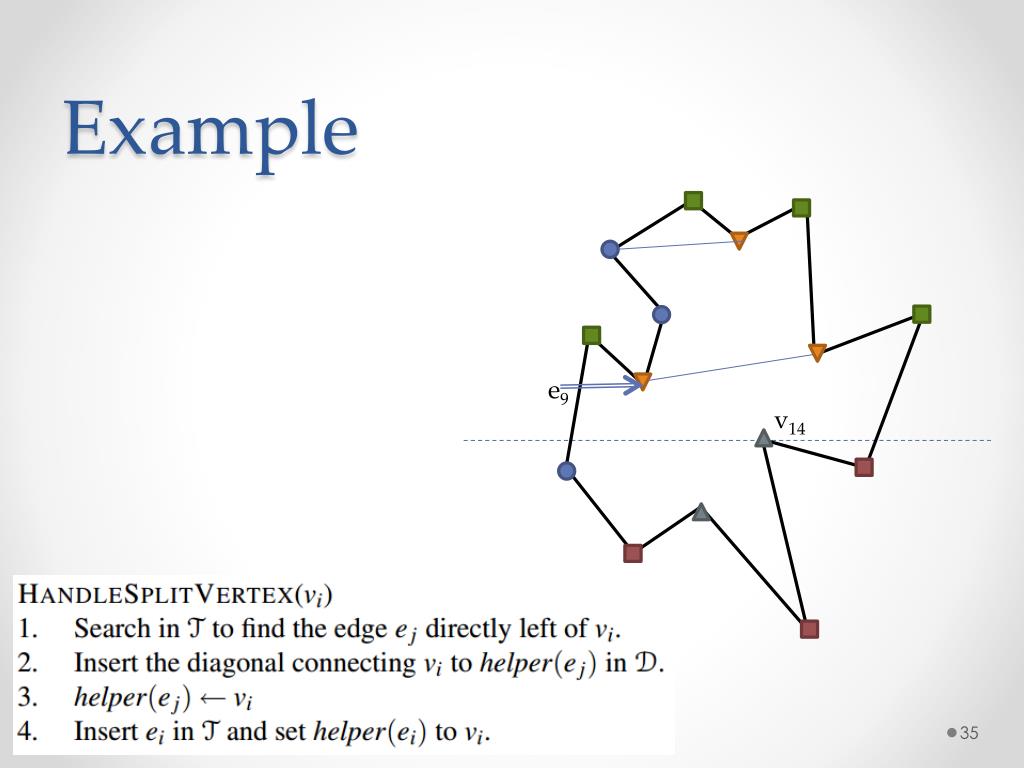 Example

$e_9$

$v_{14}$

HANDLESPLITVERTEX($v_i$)
1. Search in $\mathcal{T}$ to find the edge $e_j$ directly left of $v_i$.
2. Insert the diagonal connecting $v_i$ to $helper(e_j)$ in $\mathcal{D}$.
3. $helper(e_j) \leftarrow v_i$
4. Insert $e_i$ in $\mathcal{T}$ and set $helper(e_i)$ to $v_i$.

35